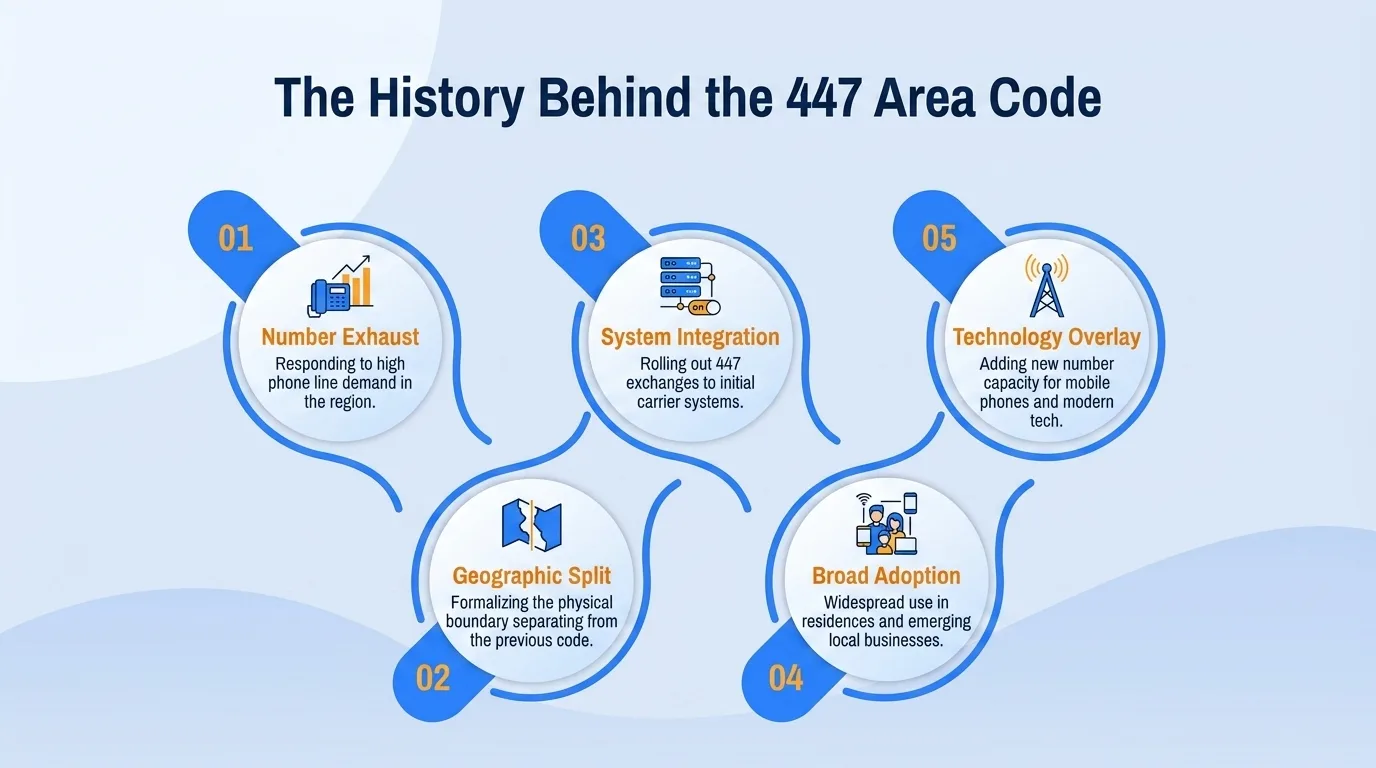 The History Behind the 447 Area Code

01

Number Exhaust

Responding to high phone line demand in the region.

02

Geographic Split

Formalizing the physical boundary separating from the previous code.

03

on

System Integration

Rolling out 447 exchanges to initial carrier systems.

04

Broad Adoption

Widespread use in residences and emerging local businesses.

05

Technology Overlay

Adding new number capacity for mobile phones and modern tech.